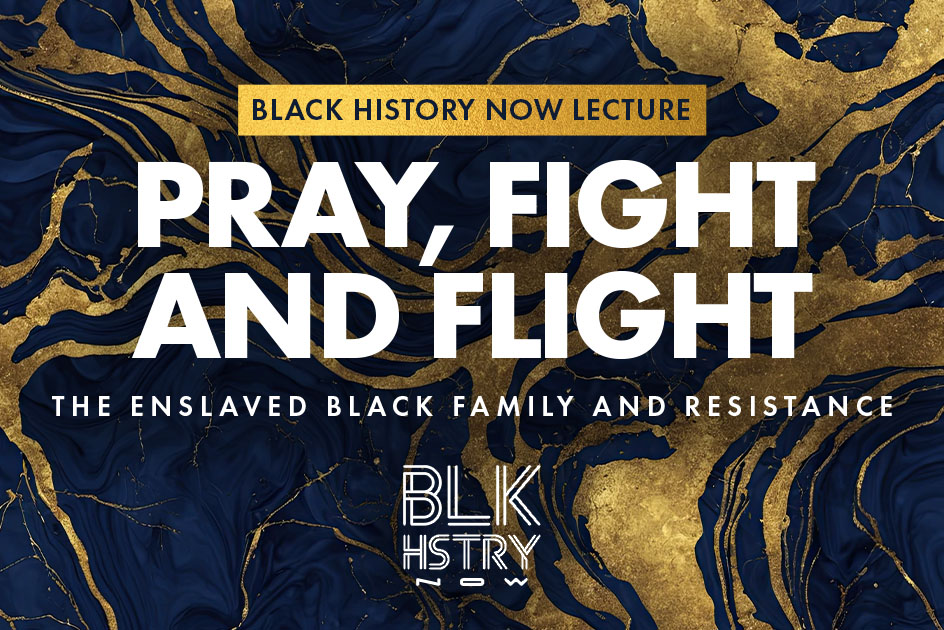 BLACK HISTORY NOW LECTURE

PRAY, FIGHT AND FLIGHT

THE ENSLAVED BLACK FAMILY AND RESISTANCE

BLK HSTRY NOW